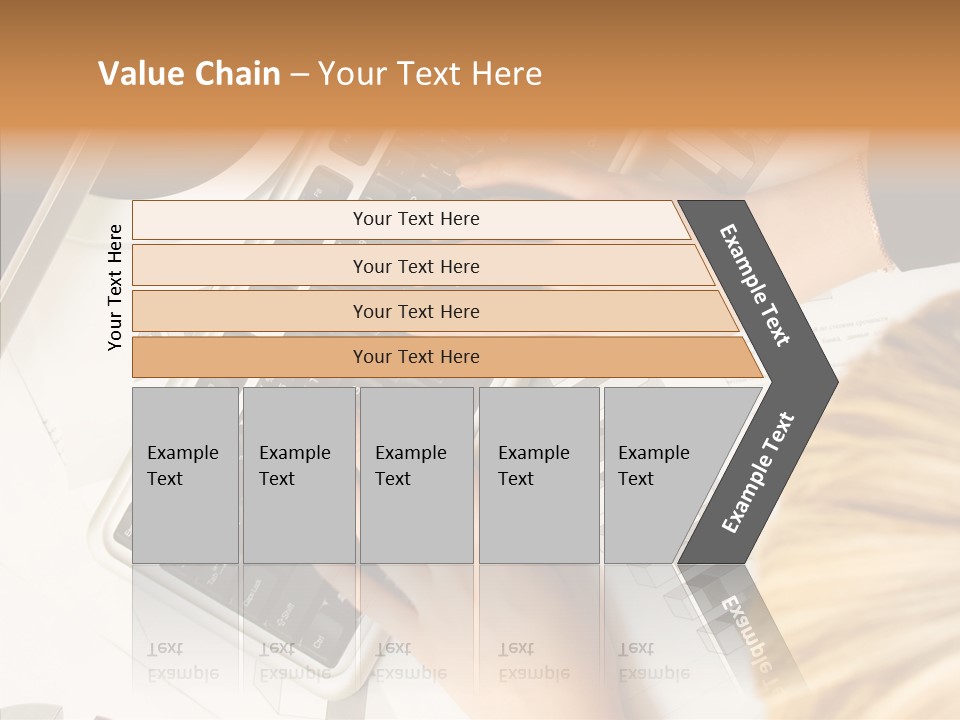 Value Chain – Your Text Here

Your Text Here

Your Text Here

Your Text Here

Your Text Here

Your Text Here

Example Text

Example Text

Example Text

Example Text

Example Text

Example Text

Example Text